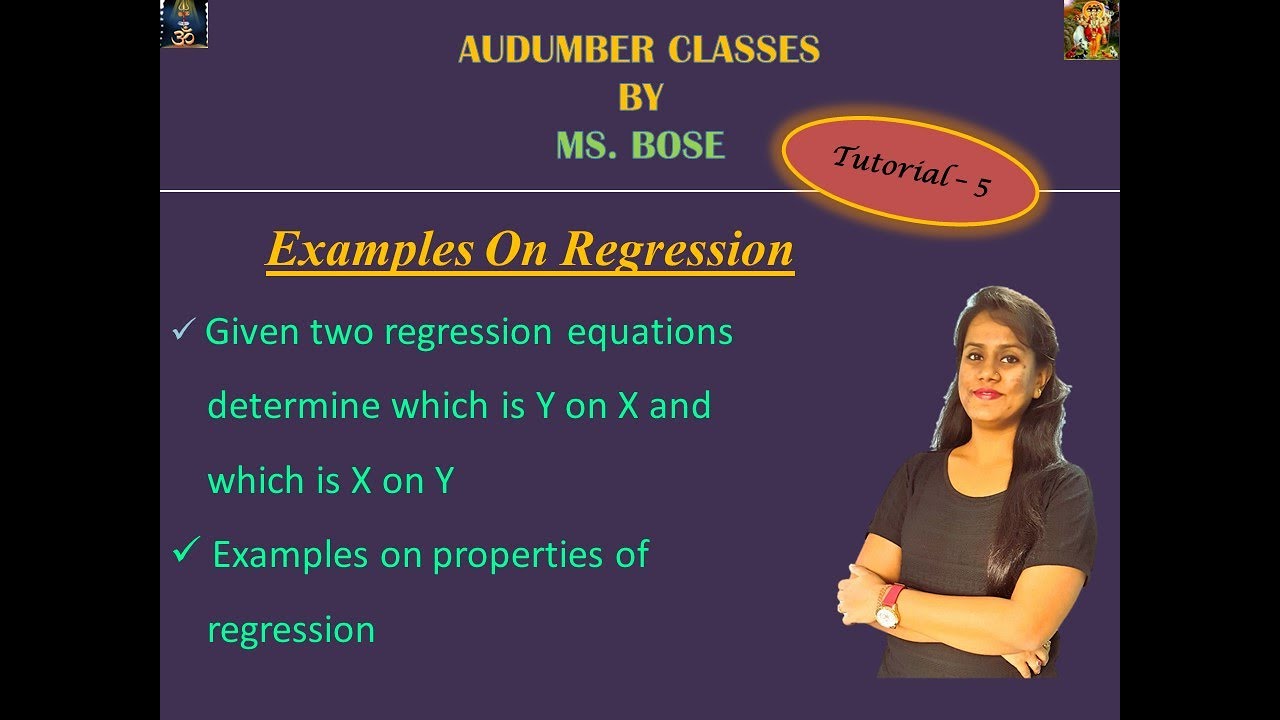 AUDUMBER CLASSES
BY
MS. BOSE

Tutorial - 5

Examples On Regression

✓ Given two regression equations determine which is Y on X and which is X on Y

✓ Examples on properties of regression